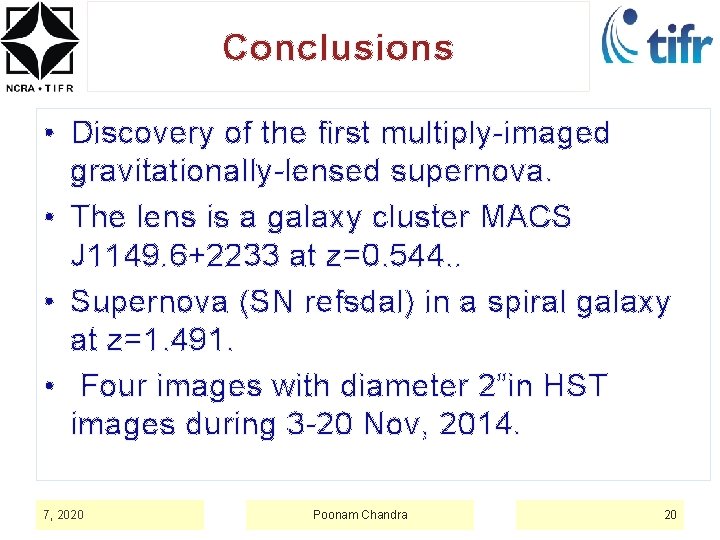 NCRA • TIFR

Conclusions

tifr

• Discovery of the first multiply-imaged gravitationally-lensed supernova.

• The lens is a galaxy cluster MACS J1149.6+2233 at z=0.544..

• Supernova (SN refsdal) in a spiral galaxy at z=1.491.

• Four images with diameter 2"in HST images during 3-20 Nov, 2014.

7, 2020

Poonam Chandra

20